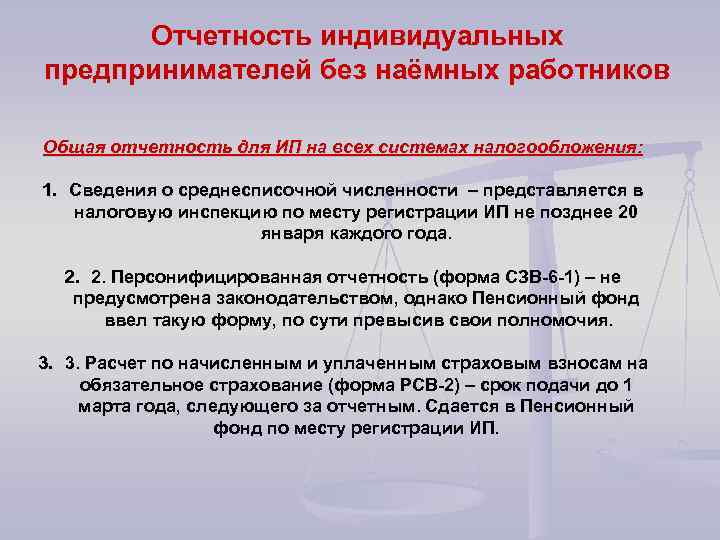 Отчетность индивидуальных предпринимателей без наёмных работников

Общая отчетность для ИП на всех системах налогообложения:

1. Сведения о среднесписочной численности – представляется в налоговую инспекцию по месту регистрации ИП не позднее 20 января каждого года.

2. 2. Персонифицированная отчетность (форма СЗВ-6-1) – не предусмотрена законодательством, однако Пенсионный фонд ввел такую форму, по сути превысив свои полномочия.

3. 3. Расчет по начисленным и уплаченным страховым взносам на обязательное страхование (форма РСВ-2) – срок подачи до 1 марта года, следующего за отчетным. Сдается в Пенсионный фонд по месту регистрации ИП.